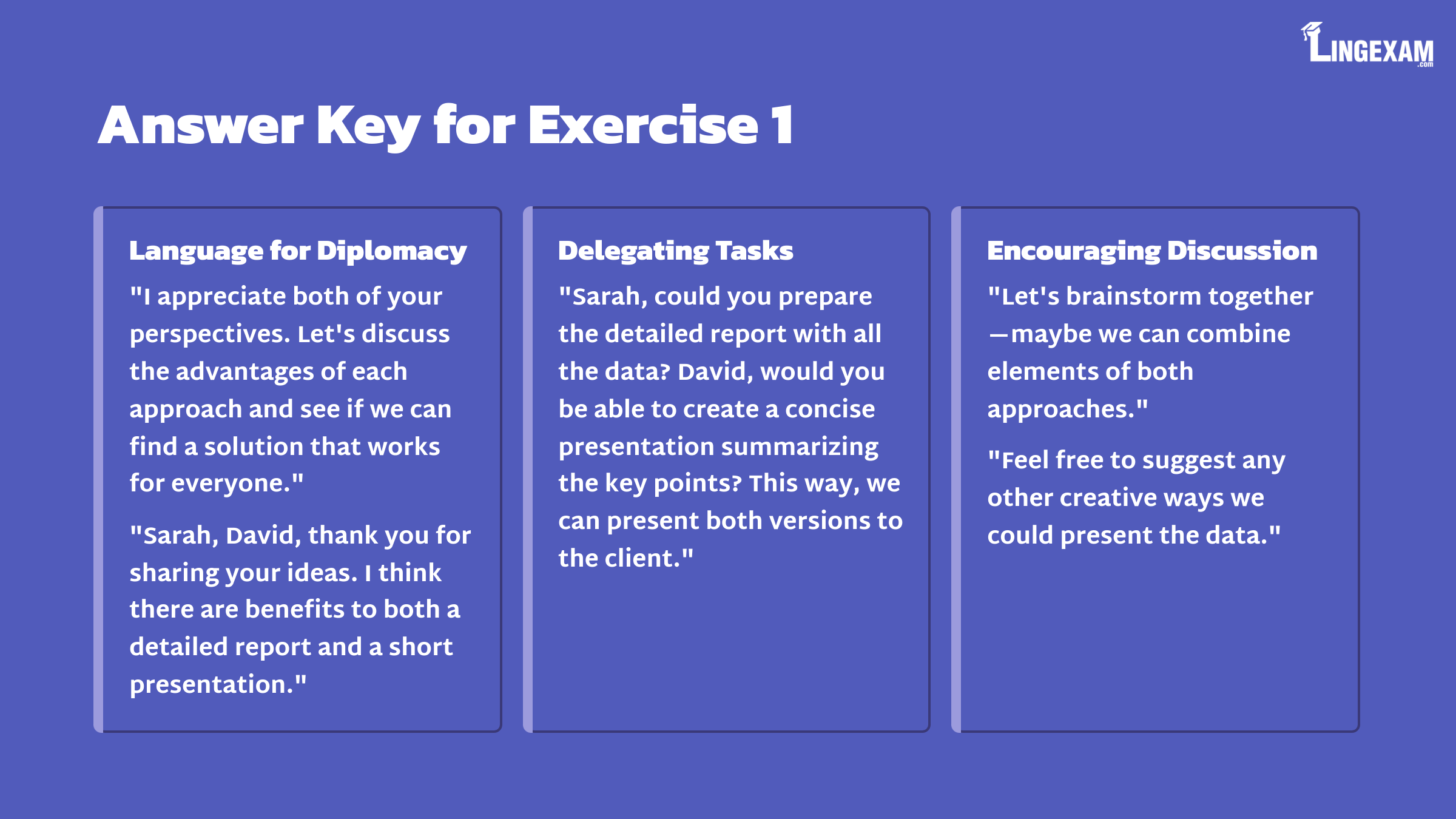 LINGEXAM .com

Answer Key for Exercise 1

Language for Diplomacy

"I appreciate both of your perspectives. Let's discuss the advantages of each approach and see if we can find a solution that works for everyone."

"Sarah, David, thank you for sharing your ideas. I think there are benefits to both a detailed report and a short presentation."

Delegating Tasks

"Sarah, could you prepare the detailed report with all the data? David, would you be able to create a concise presentation summarizing the key points? This way, we can present both versions to the client."

Encouraging Discussion

"Let's brainstorm together—maybe we can combine elements of both approaches."

"Feel free to suggest any other creative ways we could present the data."